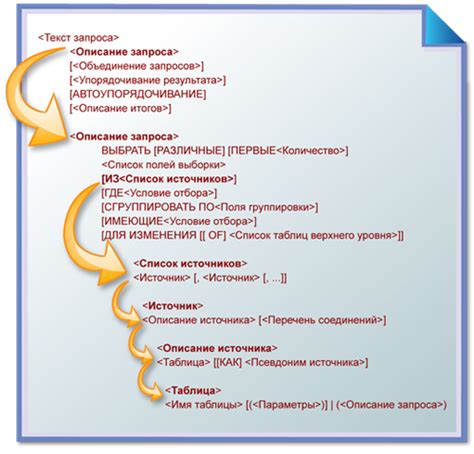 <Текст запроса>
<Описание запроса>
[<Объединение запросов>]
[<Упорядочивание результата>]
[АВТОУПОРЯДОЧИВАНИЕ]
[<Описание итогов>]

<Описание запроса>
ВЫБРАТЬ [РАЗЛИЧНЫЕ] [ПЕРВЫЕ<Количество>]
<Список полей выборки>
[ИЗ<Список источников>]
[ГДЕ<Условие отбора>]
[СГРУППИРОВАТЬ ПО<Поля группировки>]
[ИМЕЮЩИЕ<Условие отбора>]
[ДЛЯ ИЗМЕНЕНИЯ [[ OF] <Список таблиц верхнего уровня>]]

<Список источников>
<Источник> [, <Источник> [, ...]]

<Источник>
<Описание источника> [<Перечень соединений>]

<Описание источника>
<Таблица> [[КАК] <Псевдоним источника>]

<Таблица>
<Имя таблицы> [(<Параметры>)] | (<Описание запроса>)